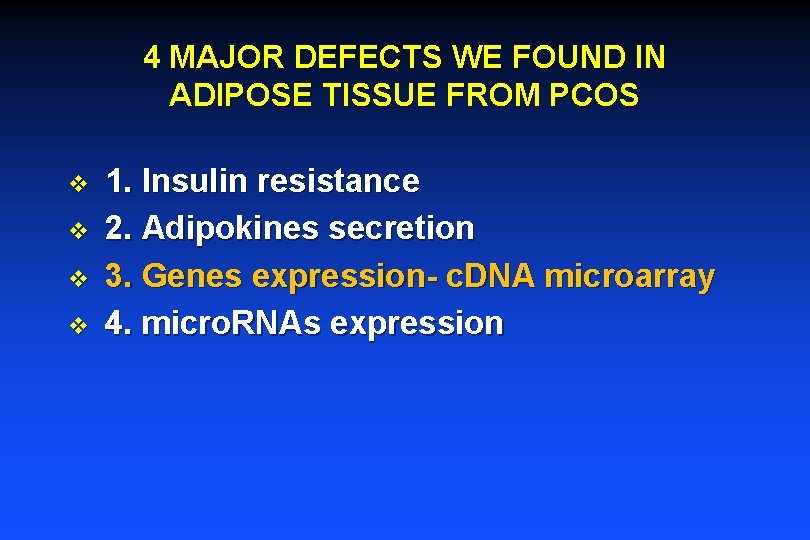 4 MAJOR DEFECTS WE FOUND IN ADIPOSE TISSUE FROM PCOS

❖ 1. Insulin resistance
❖ 2. Adipokines secretion
❖ 3. Genes expression- cDNA microarray
❖ 4. microRNAs expression